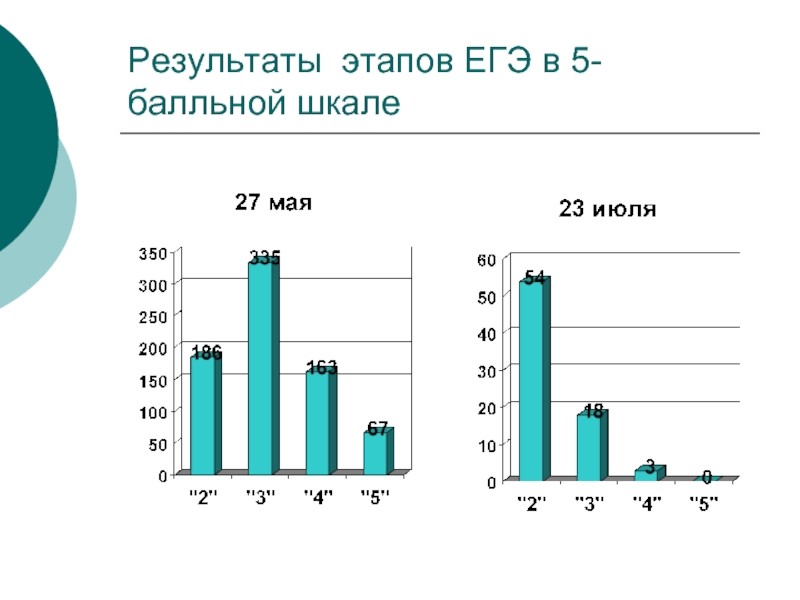 Результаты этапов ЕГЭ в 5-балльной шкале

27 мая

350
300
250
200
150
100
50
0

186
335
163
67

"2" "3" "4" "5"

23 июля

60
50
40
30
20
10
0

54
18
3
0

"2" "3" "4" "5"